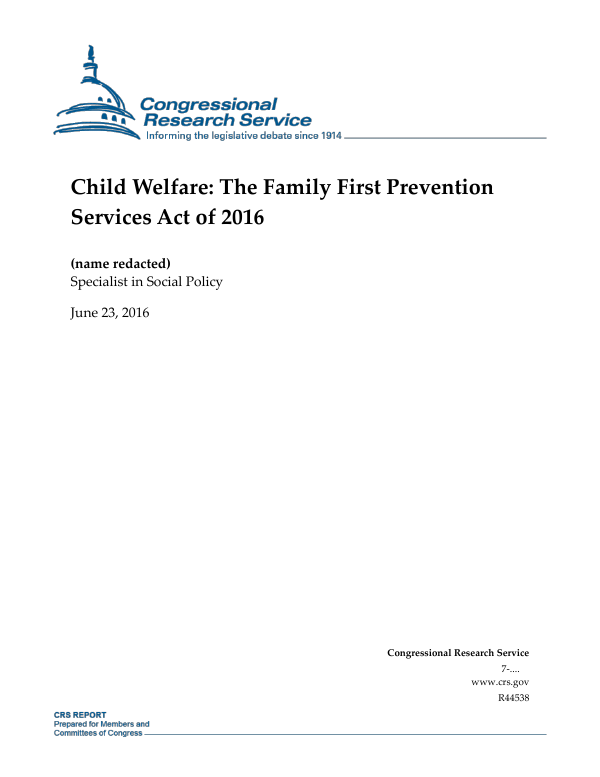 Congressional Research Service
Informing the legislative debate since 1914

Child Welfare: The Family First Prevention Services Act of 2016

(name redacted)
Specialist in Social Policy

June 23, 2016

Congressional Research Service
7-....
www.crs.gov
R44538

CRS REPORT
Prepared for Members and Committees of Congress